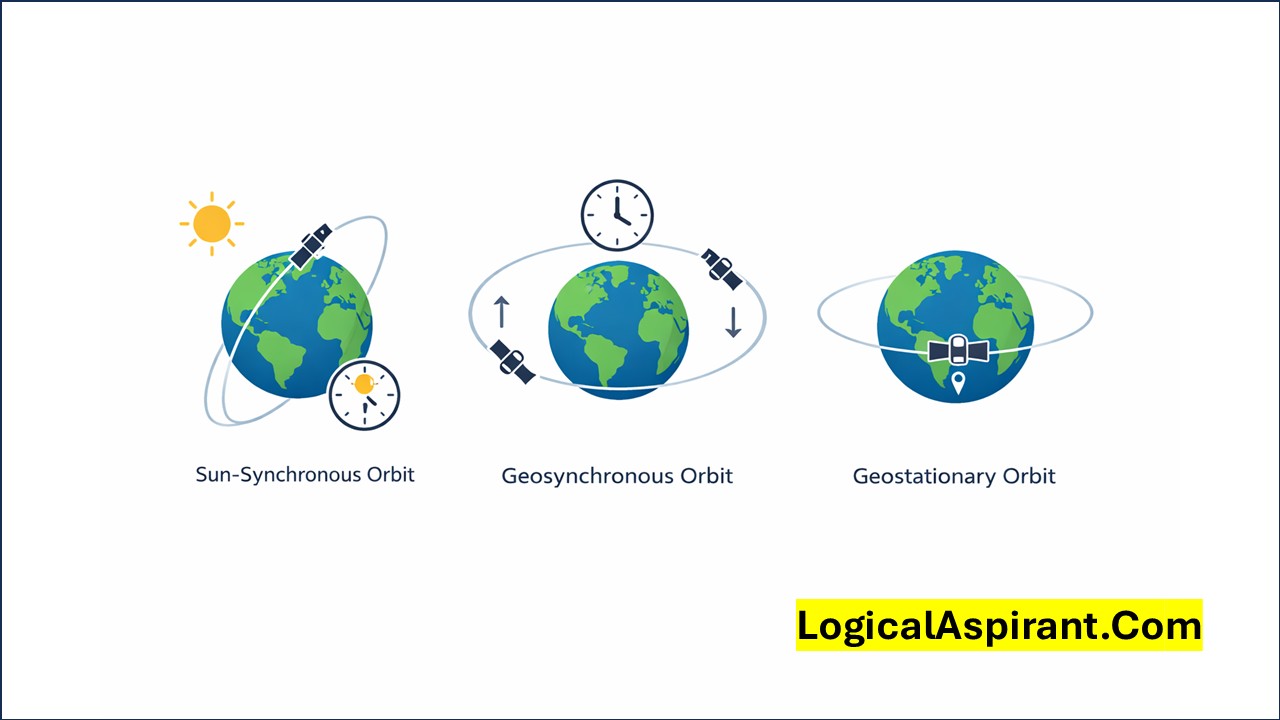 Sun-Synchronous Orbit

Geosynchronous Orbit

Geostationary Orbit

LogicalAspirant.Com